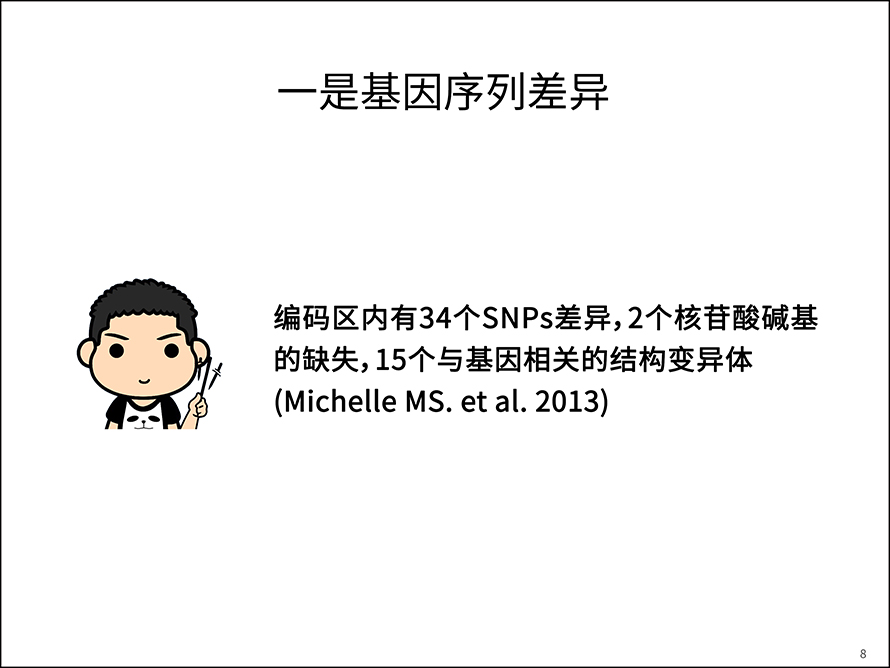 一是基因序列差异

编码区内有34个SNPs差异，2个核苷酸碱基的缺失，15个与基因相关的结构变异体 (Michelle MS. et al. 2013)

8